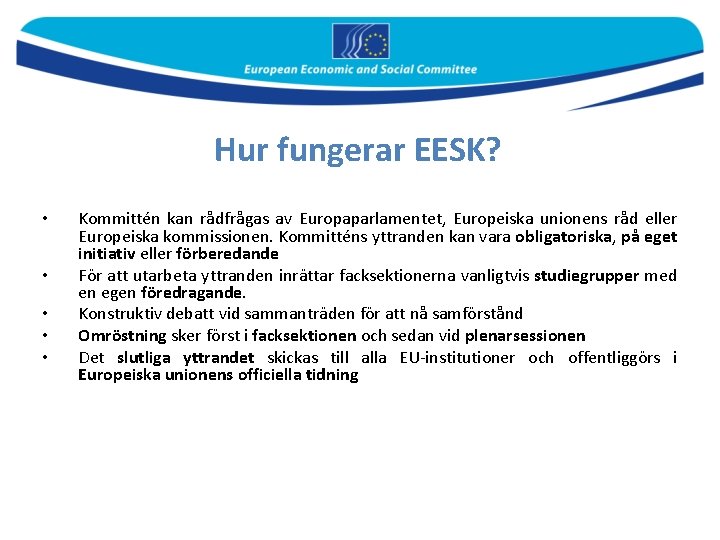 European Economic and Social Committee

Hur fungerar EESK?

• Kommittén kan rådfrågas av Europaparlamentet, Europeiska unionens råd eller Europeiska kommissionen. Kommitténs yttranden kan vara obligatoriska, på eget initiativ eller förberedande

• För att utarbeta yttranden inrättar facksektionerna vanligtvis studiegrupper med en egen föredragande.

• Konstruktiv debatt vid sammanträden för att nå samförstånd

• Omröstning sker först i facksektionen och sedan vid plenarsessionen

• Det slutliga yttrandet skickas till alla EU-institutioner och offentliggörs i Europeiska unionens officiella tidning